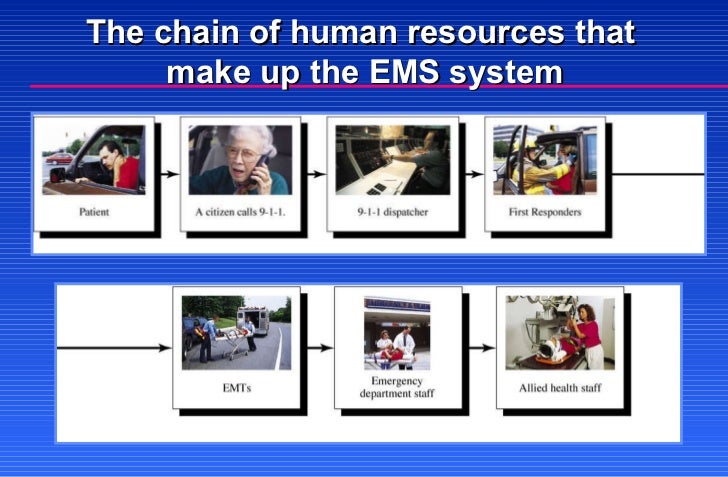 The chain of human resources that make up the EMS system

Patient

A citizen calls 9-1-1.

9-1-1 dispatcher

First Responders

EMTs

Emergency department staff

Allied health staff